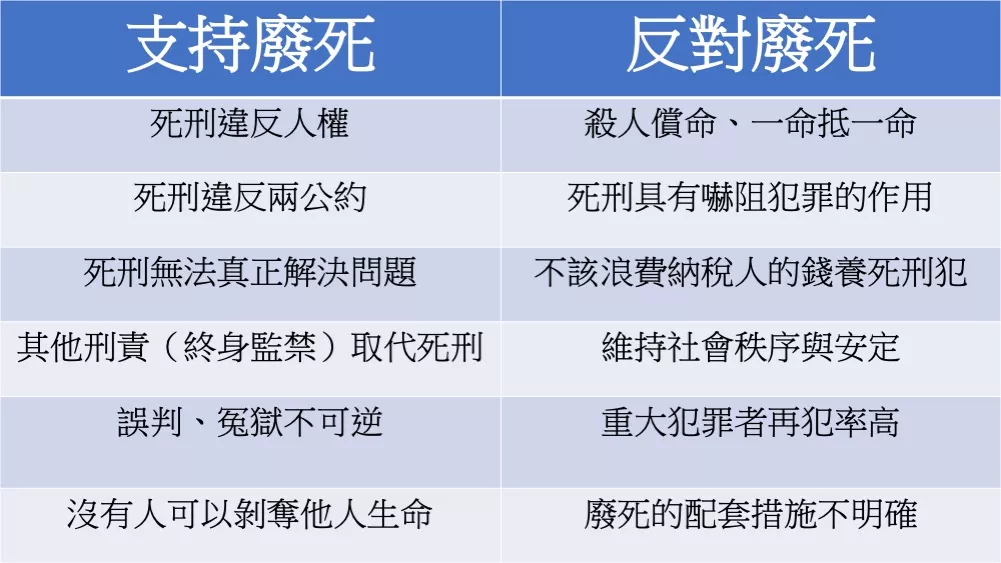 | 支持廢死 | 反對廢死 |
|---|---|
| 死刑違反人權 | 殺人償命、一命抵一命 |
| 死刑違反兩公約 | 死刑具有嚇阻犯罪的作用 |
| 死刑無法真正解決問題 | 不該浪費納稅人的錢養死刑犯 |
| 其他刑責（終身監禁）取代死刑 | 維持社會秩序與安定 |
| 誤判、冤獄不可逆 | 重大犯罪者再犯率高 |
| 沒有人可以剝奪他人生命 | 廢死的配套措施不明確 |